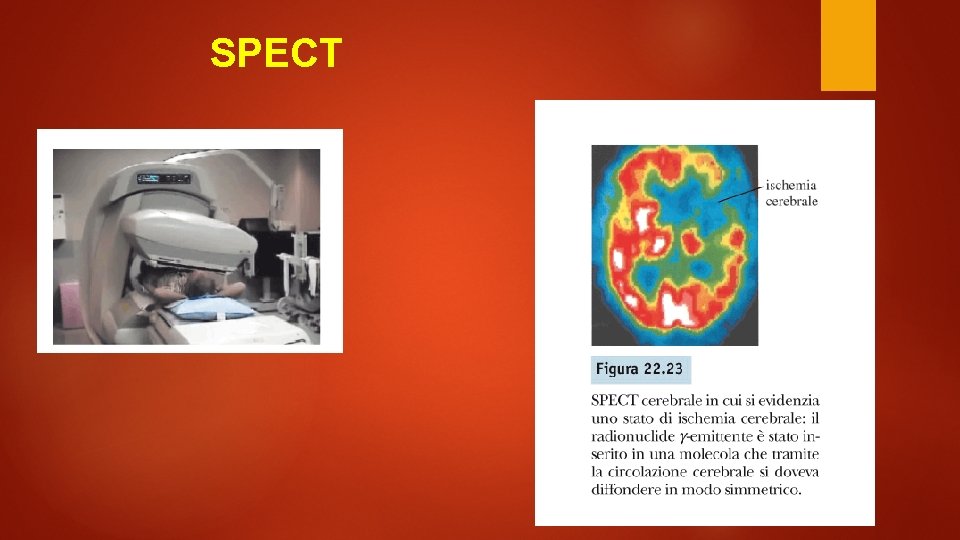 SPECT

ischemia cerebrale

Figura 22.23

SPECT cerebrale in cui si evidenzia uno stato di ischemia cerebrale: il radionuclide $\gamma$-emittente è stato inserito in una molecola che tramite la circolazione cerebrale si doveva diffondere in modo simmetrico.